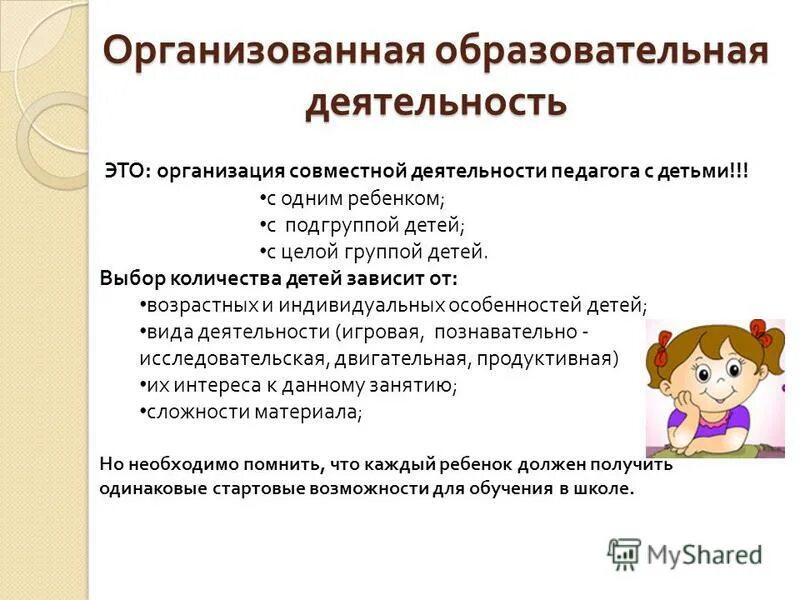 Организованная образовательная деятельность

ЭТО: организация совместной деятельности педагога с детьми!!!

•с одним ребенком;

•с подгруппой детей;

•с целой группой детей.

Выбор количества детей зависит от:

•возрастных и индивидуальных особенностей детей;

•вида деятельности (игровая, познавательно - исследовательская, двигательная, продуктивная)

•их интереса к данному занятию;

•сложности материала;

Но необходимо помнить, что каждый ребенок должен получить одинаковые стартовые возможности для обучения в школе.

MyShared